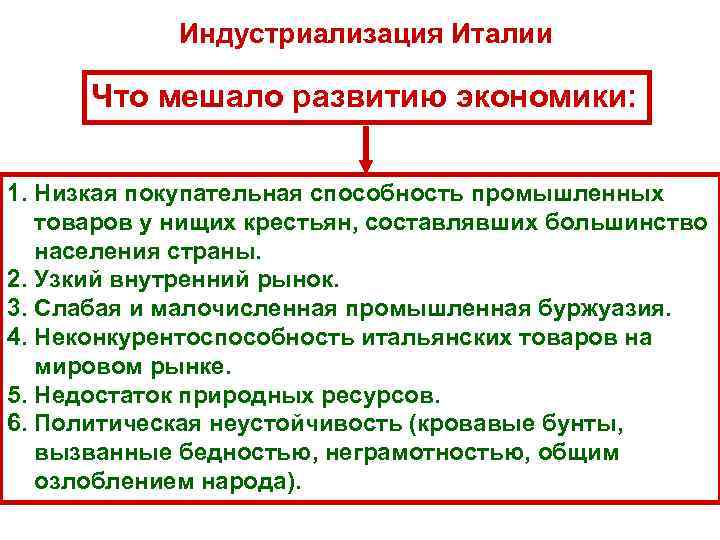 Индустриализация Италии

Что мешало развитию экономики:

1. Низкая покупательная способность промышленных товаров у нищих крестьян, составлявших большинство населения страны.
2. Узкий внутренний рынок.
3. Слабая и малочисленная промышленная буржуазия.
4. Неконкурентоспособность итальянских товаров на мировом рынке.
5. Недостаток природных ресурсов.
6. Политическая неустойчивость (кровавые бунты, вызванные бедностью, неграмотностью, общим озлоблением народа).